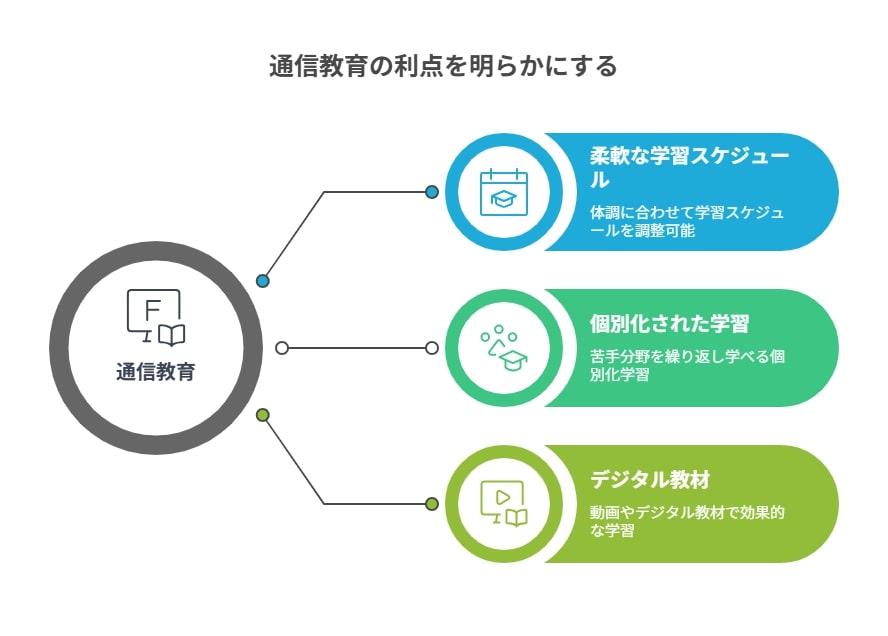 通信教育の利点を明らかにする

F

通信教育

柔軟な学習スケジュール

体調に合わせて学習スケジュールを調整可能

個別化された学習

苦手分野を繰り返し学べる個別化学習

デジタル教材

動画やデジタル教材で効果的な学習